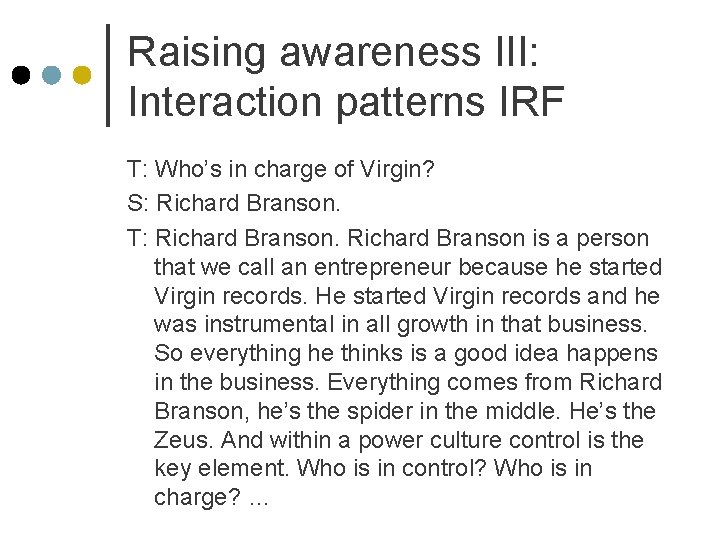 Raising awareness III: Interaction patterns IRF

T: Who’s in charge of Virgin?

S: Richard Branson.

T: Richard Branson. Richard Branson is a person that we call an entrepreneur because he started Virgin records. He started Virgin records and he was instrumental in all growth in that business. So everything he thinks is a good idea happens in the business. Everything comes from Richard Branson, he’s the spider in the middle. He’s the Zeus. And within a power culture control is the key element. Who is in control? Who is in charge? ...